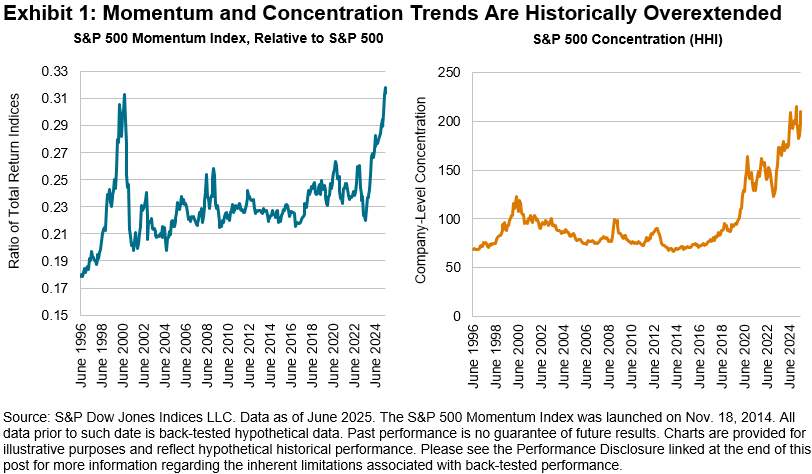 Exhibit 1: Momentum and Concentration Trends Are Historically Overextended

S&P 500 Momentum Index, Relative to S&P 500

Ratio of Total Return Indices

0.33
0.31
0.29
0.27
0.25
0.23
0.21
0.19
0.17
0.15

June 1996
June 1998
June 2000
June 2002
June 2004
June 2006
June 2008
June 2010
June 2012
June 2014
June 2016
June 2018
June 2020
June 2022
June 2024

S&P 500 Concentration (HHI)

Company-Level Concentration

250
200
150
100
50
0

June 1996
June 1998
June 2000
June 2002
June 2004
June 2006
June 2008
June 2010
June 2012
June 2014
June 2016
June 2018
June 2020
June 2022
June 2024

Source: S&P Dow Jones Indices LLC. Data as of June 2025. The S&P 500 Momentum Index was launched on Nov. 18, 2014. All data prior to such date is back-tested hypothetical data. Past performance is no guarantee of future results. Charts are provided for illustrative purposes and reflect hypothetical historical performance. Please see the Performance Disclosure linked at the end of this post for more information regarding the inherent limitations associated with back-tested performance.